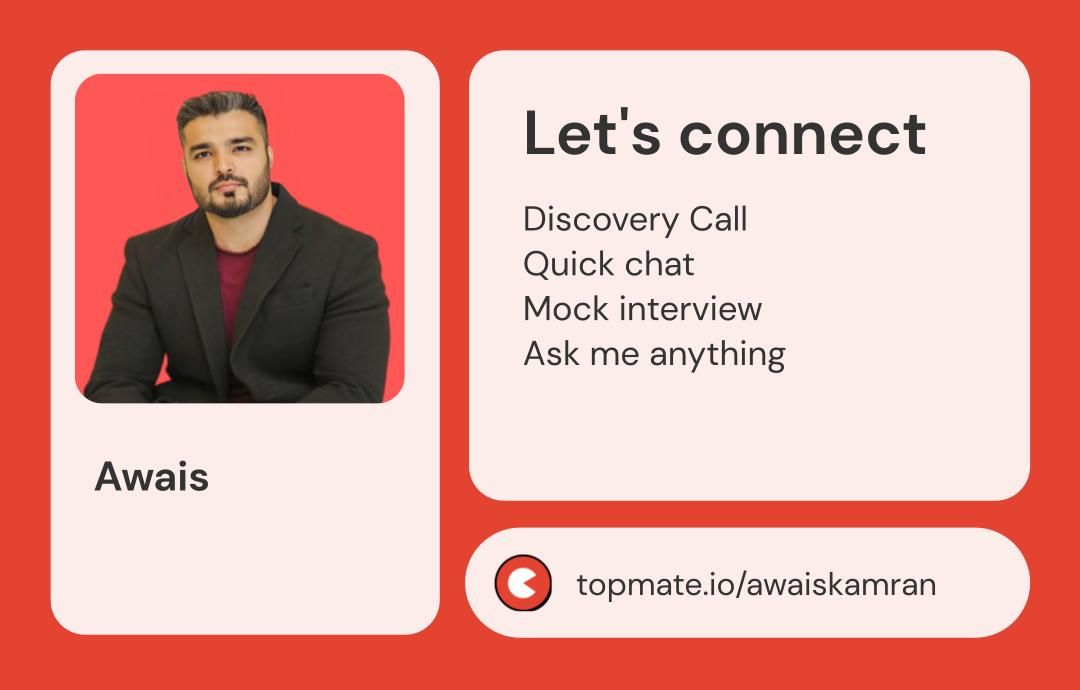 Awais

Let's connect

Discovery Call
Quick chat
Mock interview
Ask me anything

topmate.io/awaiskamran